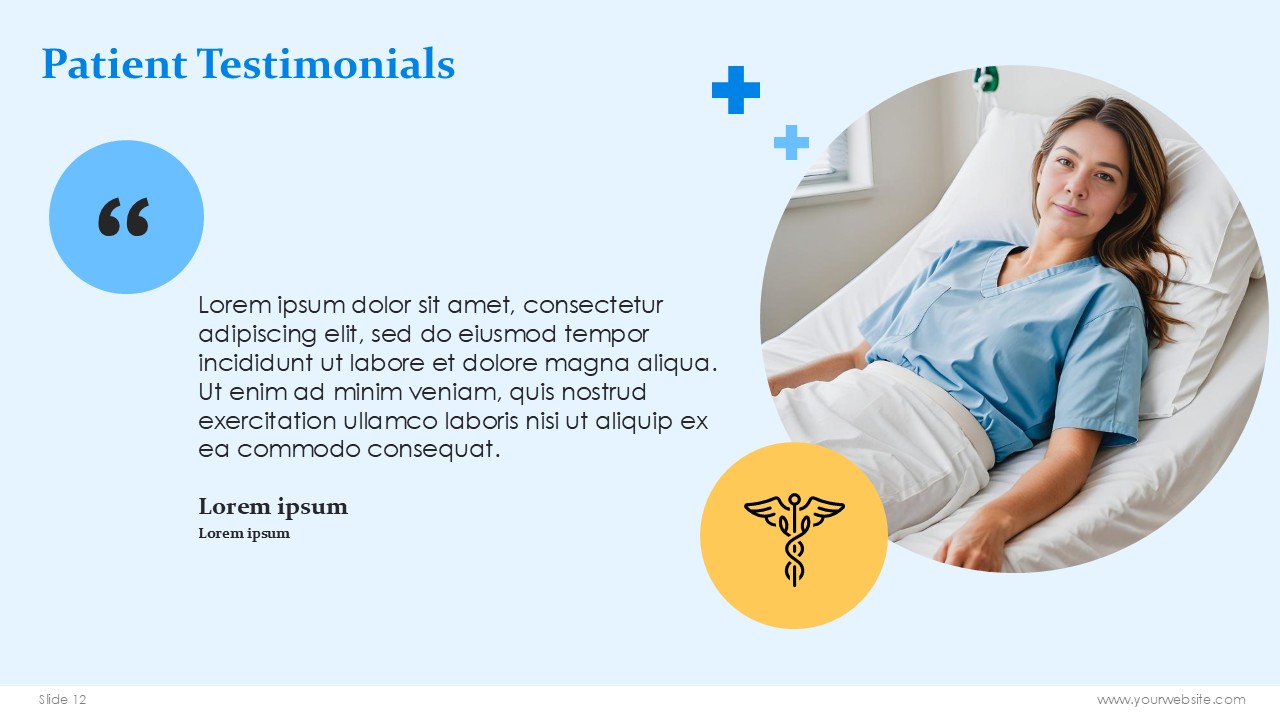 Patient Testimonials

“

Lorem ipsum dolor sit amet, consectetur adipiscing elit, sed do eiusmod tempor incididunt ut labore et dolore magna aliqua. Ut enim ad minim veniam, quis nostrud exercitation ullamco laboris nisi ut aliquip ex ea commodo consequat.

Lorem ipsum
Lorem ipsum

Slide 12
www.yourwebsite.com